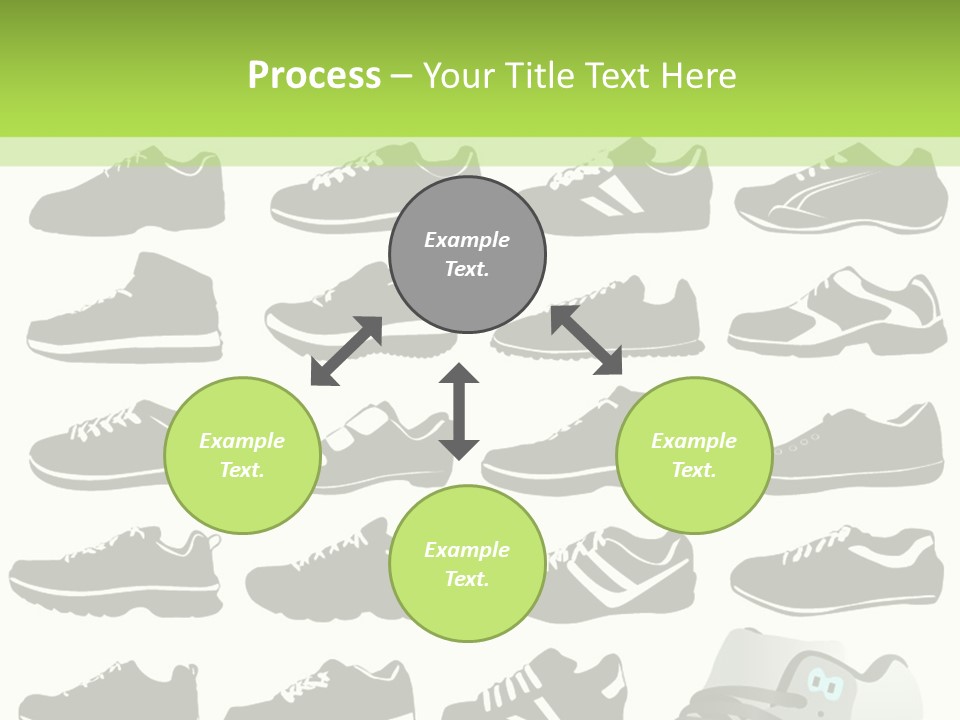 Process – Your Title Text Here

Example Text.

Example Text.

Example Text.

Example Text.